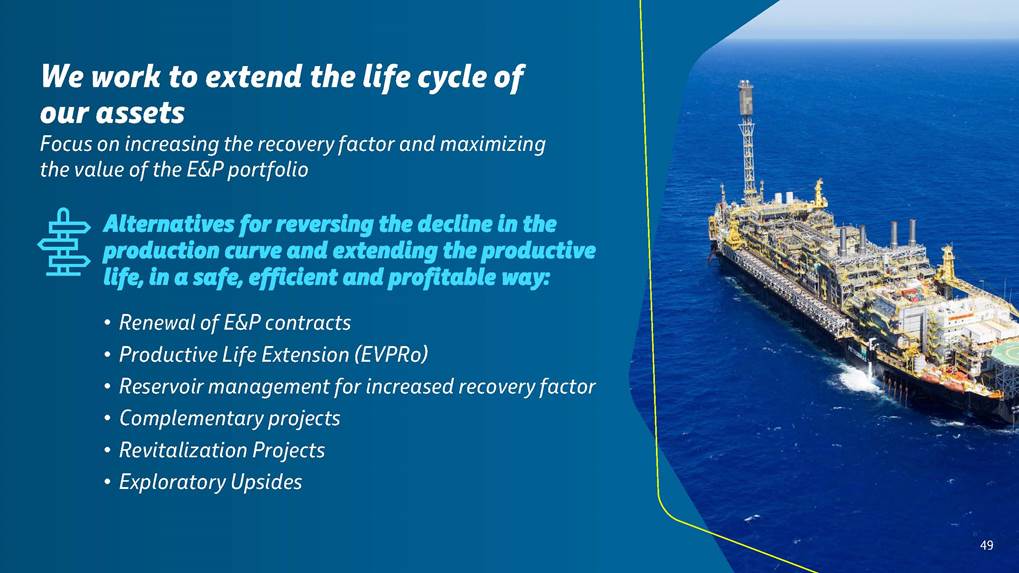 We work to extend the life cycle of our assets
Focus on increasing the recovery factor and maximizing the value of the E&P portfolio

Alternatives for reversing the decline in the production curve and extending the productive life, in a safe, efficient and profitable way:

• Renewal of E&P contracts
• Productive Life Extension (EVPRo)
• Reservoir management for increased recovery factor
• Complementary projects
• Revitalization Projects
• Exploratory Upsides

49